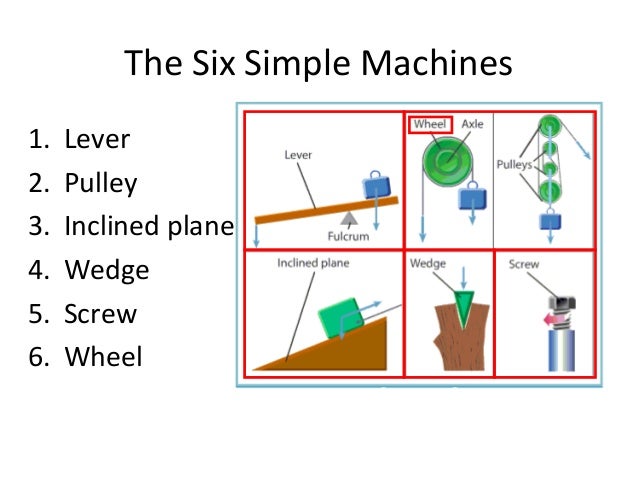 The Six Simple Machines

1. Lever
2. Pulley
3. Inclined plane
4. Wedge
5. Screw
6. Wheel

Lever
Fulcrum
Wheel
Axle
Pulleys
Inclined plane
Wedge
Screw